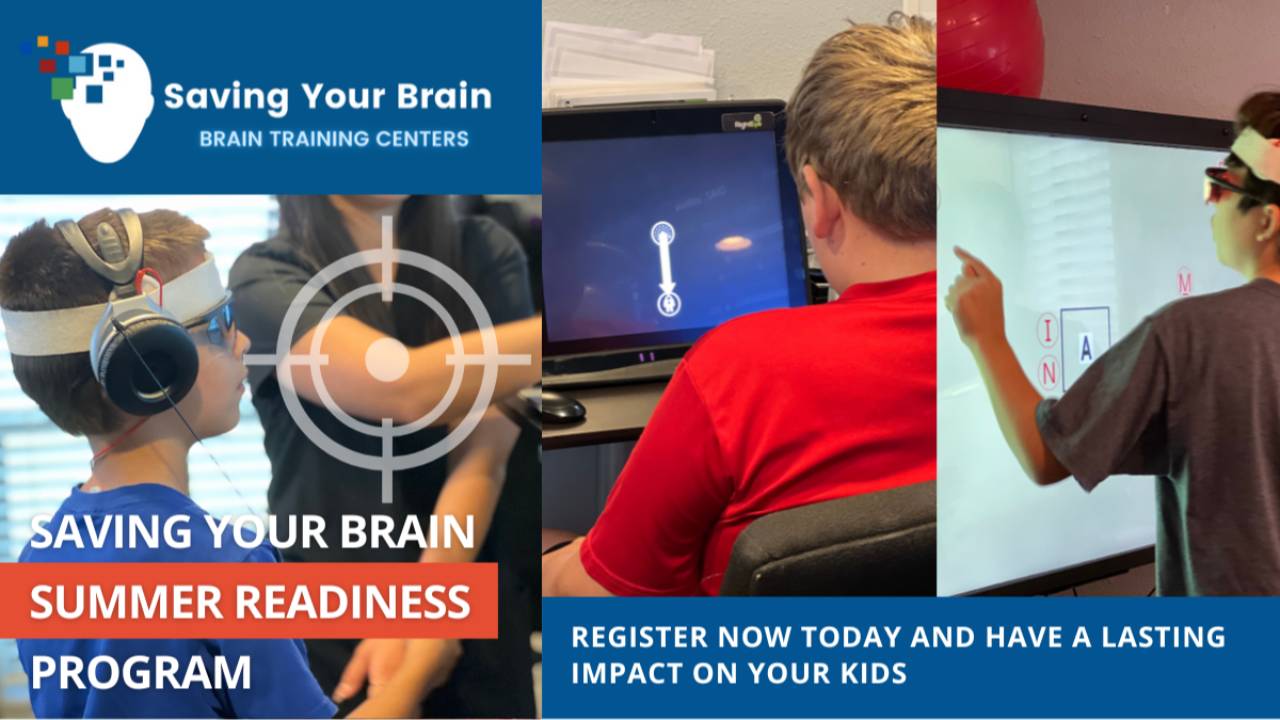 Saving Your Brain
BRAIN TRAINING CENTERS

SAVING YOUR BRAIN
SUMMER READINESS
PROGRAM

I
N
A
M

REGISTER NOW TODAY AND HAVE A LASTING IMPACT ON YOUR KIDS